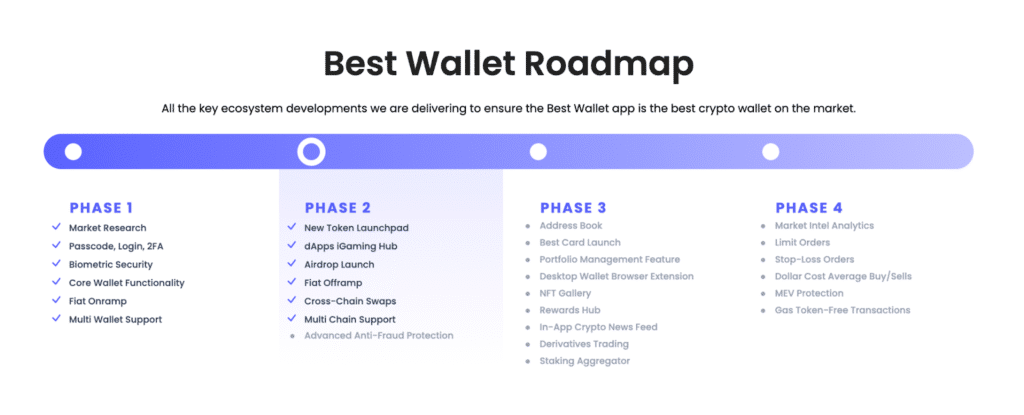 Best Wallet Roadmap

All the key ecosystem developments we are delivering to ensure the Best Wallet app is the best crypto wallet on the market.

PHASE 1
Market Research
Passcode, Login, 2FA
Biometric Security
Core Wallet Functionality
Fiat Onramp
Multi Wallet Support

PHASE 2
New Token Launchpad
dApps iGaming Hub
Airdrop Launch
Fiat Offramp
Cross-Chain Swaps
Multi Chain Support
Advanced Anti-Fraud Protection

PHASE 3
Address Book
Best Card Launch
Portfolio Management Feature
Desktop Wallet Browser Extension
NFT Gallery
Rewards Hub
In-App Crypto News Feed
Derivatives Trading
Staking Aggregator

PHASE 4
Market Intel Analytics
Limit Orders
Stop-Loss Orders
Dollar Cost Average Buy/Sells
MEV Protection
Gas Token-Free Transactions